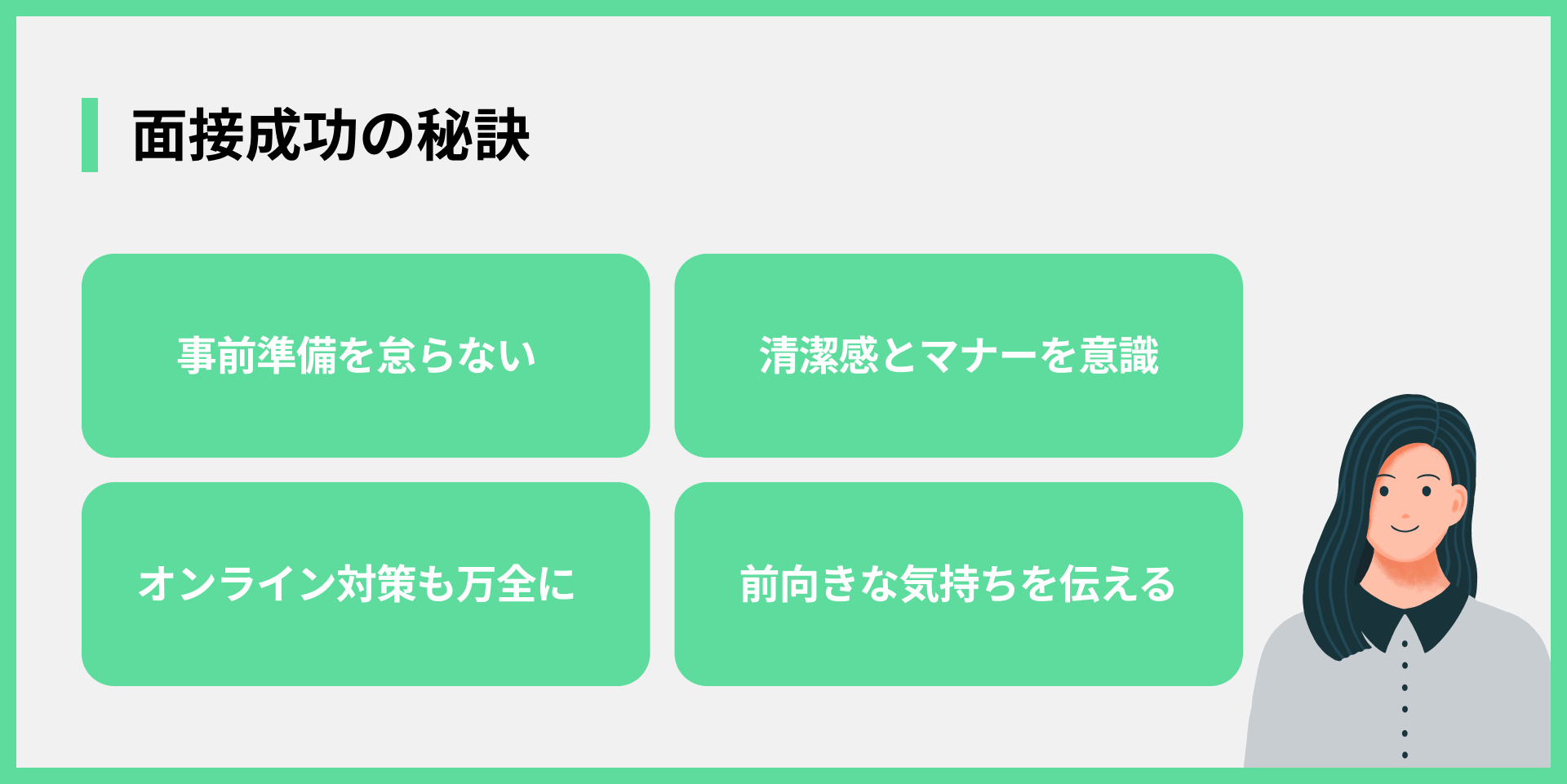 面接成功の秘訣

事前準備を怠らない

清潔感とマナーを意識

オンライン対策も万全に

前向きな気持ちを伝える